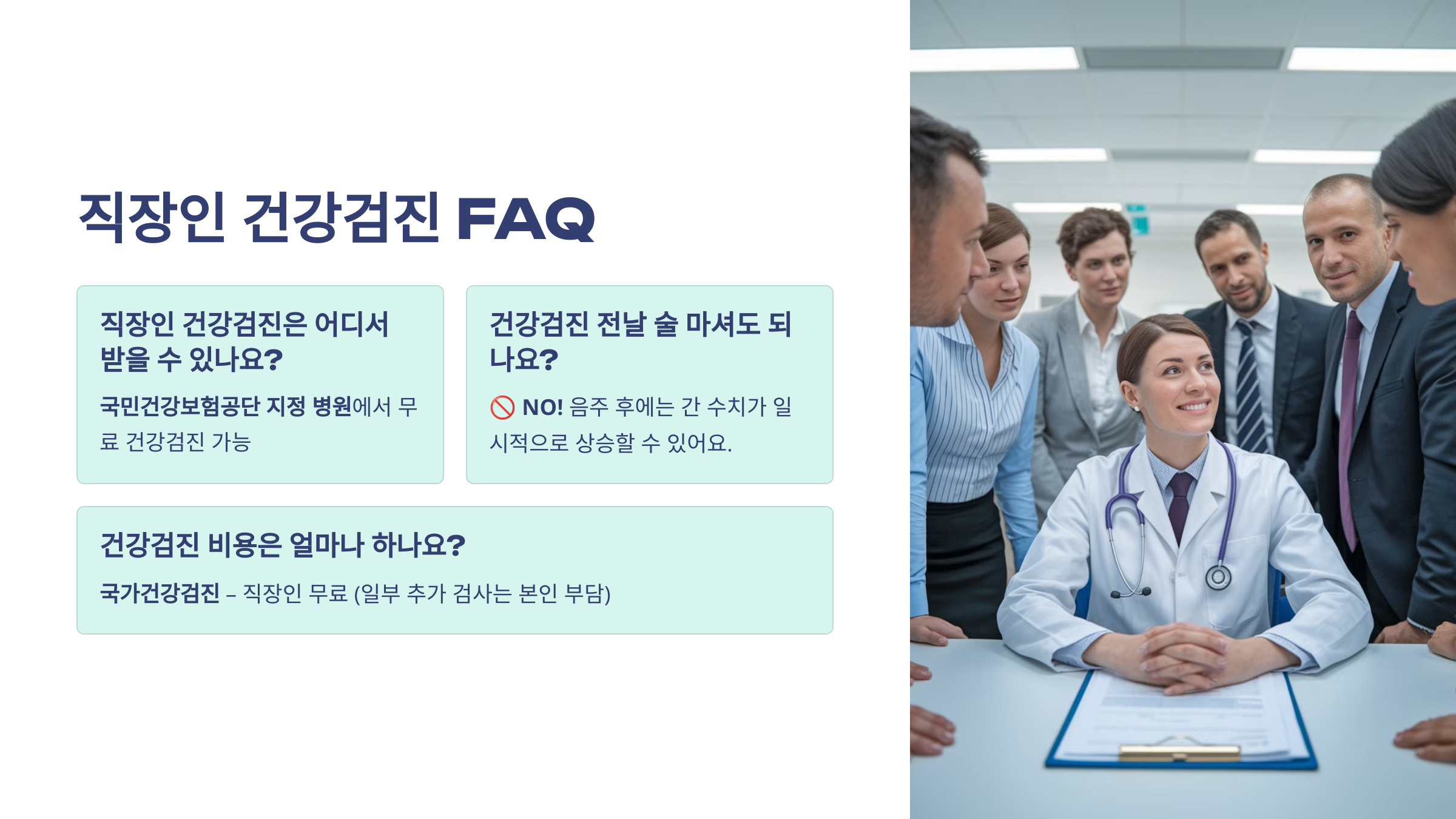 직장인 건강검진 FAQ

직장인 건강검진은 어디서 받을 수 있나요?

국민건강보험공단 지정 병원에서 무료 건강검진 가능

건강검진 전날 술 마셔도 되나요?

🚫 NO! 음주 후에는 간 수치가 일시적으로 상승할 수 있어요.

건강검진 비용은 얼마나 하나요?

국가건강검진 – 직장인 무료 (일부 추가 검사는 본인 부담)